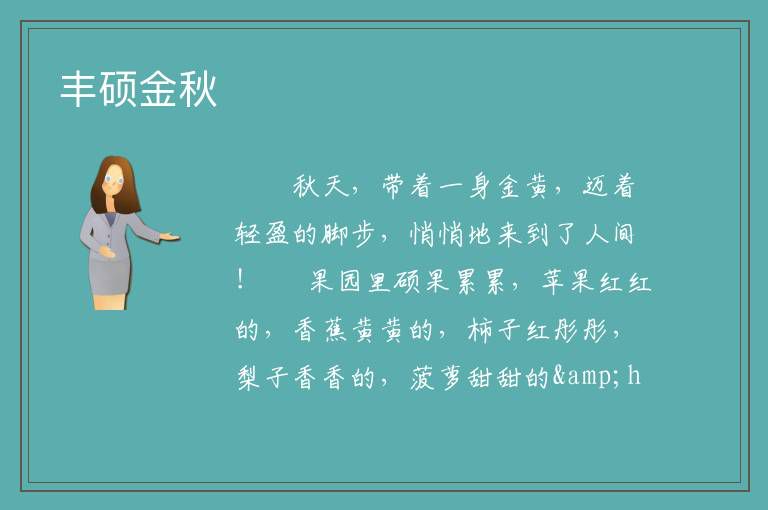 丰硕金秋

秋天，带着一身金黄，迈着轻盈的脚步，悄悄地来到了人间！　果园里硕果累累，苹果红红的，香蕉黄黄的，柿子红彤彤，梨子香香的，菠萝甜甜的&amp;h